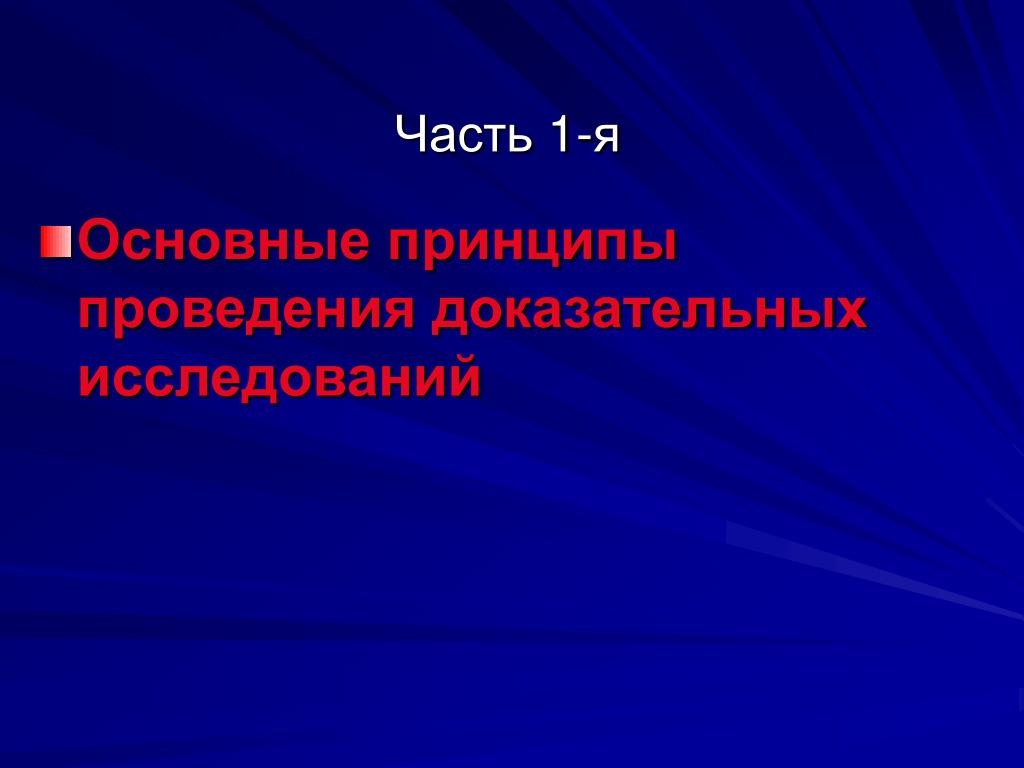 Часть 1-я

Основные принципы проведения доказательных исследований